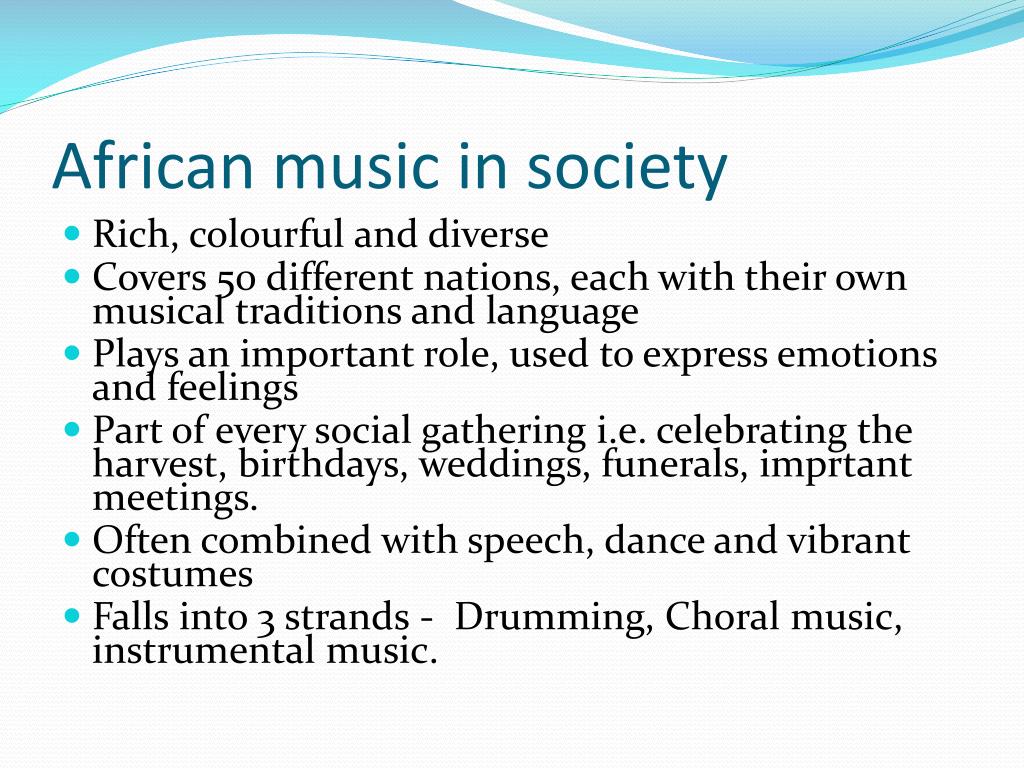 African music in society

- Rich, colourful and diverse
- Covers 50 different nations, each with their own musical traditions and language
- Plays an important role, used to express emotions and feelings
- Part of every social gathering i.e. celebrating the harvest, birthdays, weddings, funerals, imprtant meetings.
- Often combined with speech, dance and vibrant costumes
- Falls into 3 strands - Drumming, Choral music, instrumental music.